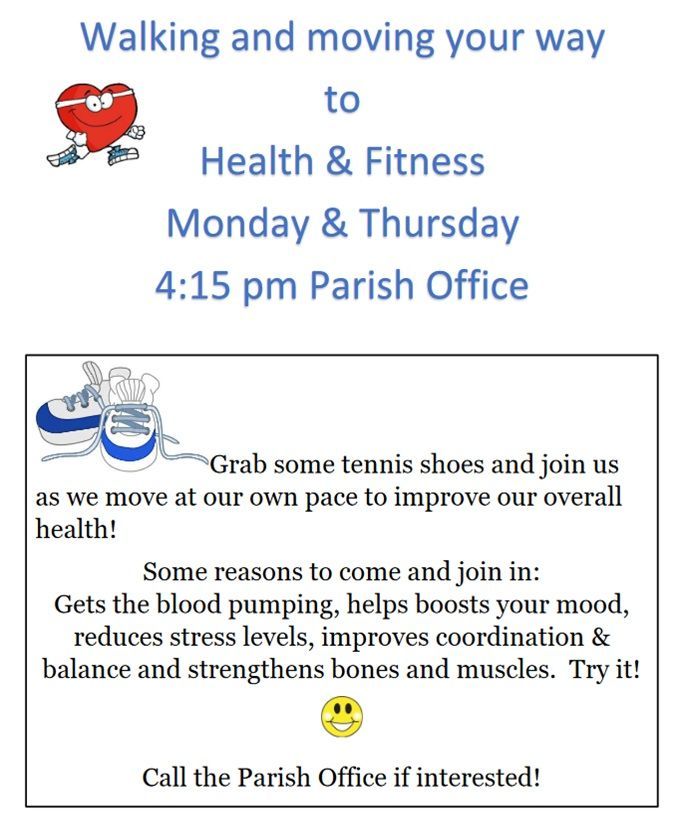 Walking and moving your way
to
Health & Fitness
Monday & Thursday
4:15 pm Parish Office

Grab some tennis shoes and join us as we move at our own pace to improve our overall health!

Some reasons to come and join in:
Gets the blood pumping, helps boosts your mood, reduces stress levels, improves coordination & balance and strengthens bones and muscles. Try it!

Call the Parish Office if interested!